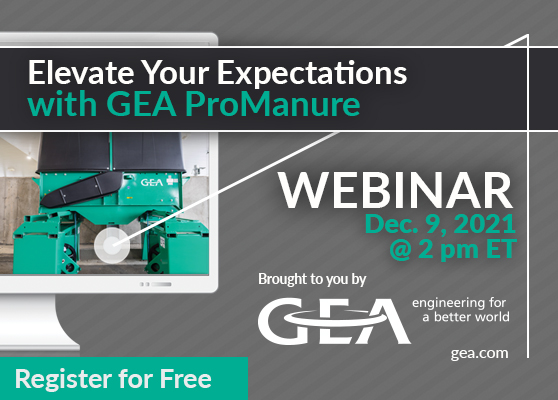 Elevate Your Expectations
with GEA ProManure

GEA

WEBINAR
Dec. 9, 2021
@ 2 pm ET

Brought to you by

GEA

engineering for
a better world

gea.com

Register for Free